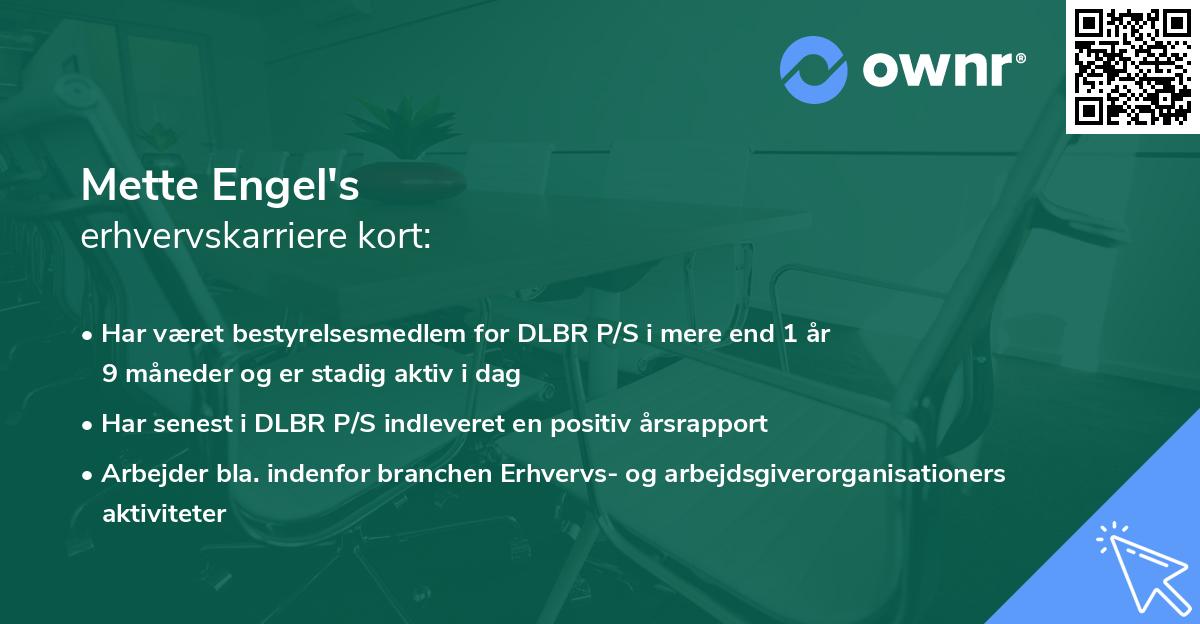 ownr®

Mette Engel's
erhvervskarriere kort:

• Har været bestyrelsesmedlem for DLBR P/S i mere end 1 år 9 måneder og er stadig aktiv i dag

• Har senest i DLBR P/S indleveret en positiv årsrapport

• Arbejder bla. indenfor branchen Erhvervs- og arbejdsgiverorganisationers aktiviteter